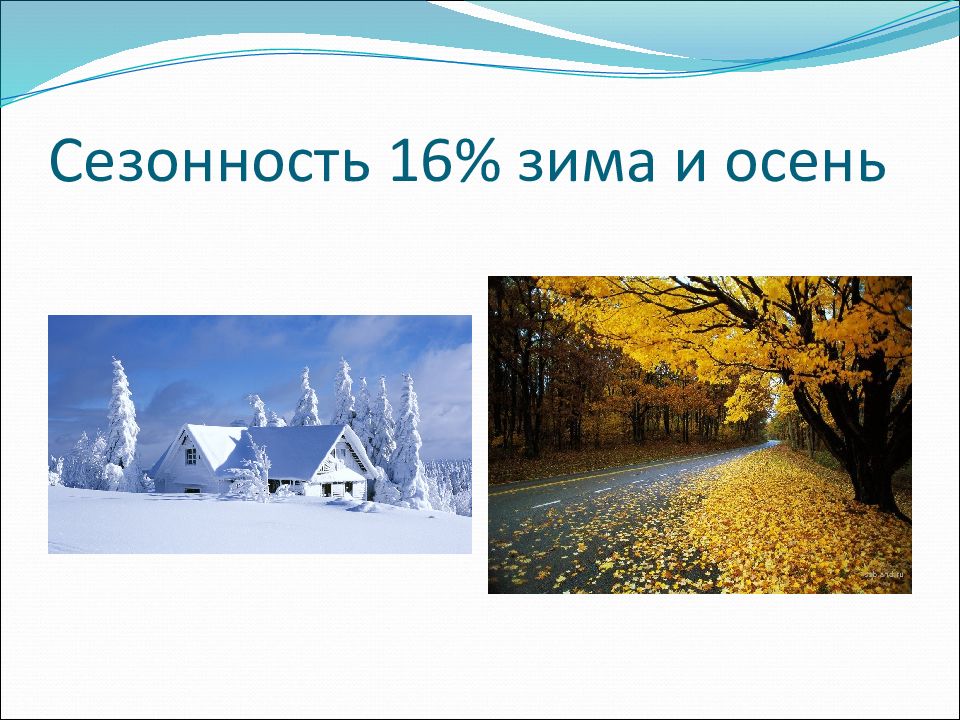 Сезонность 16% зима и осень